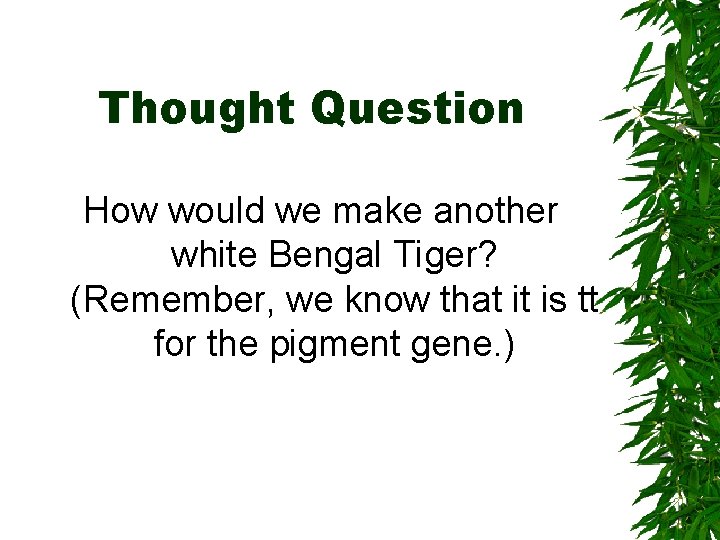 Thought Question

How would we make another white Bengal Tiger? (Remember, we know that it is tt for the pigment gene.)